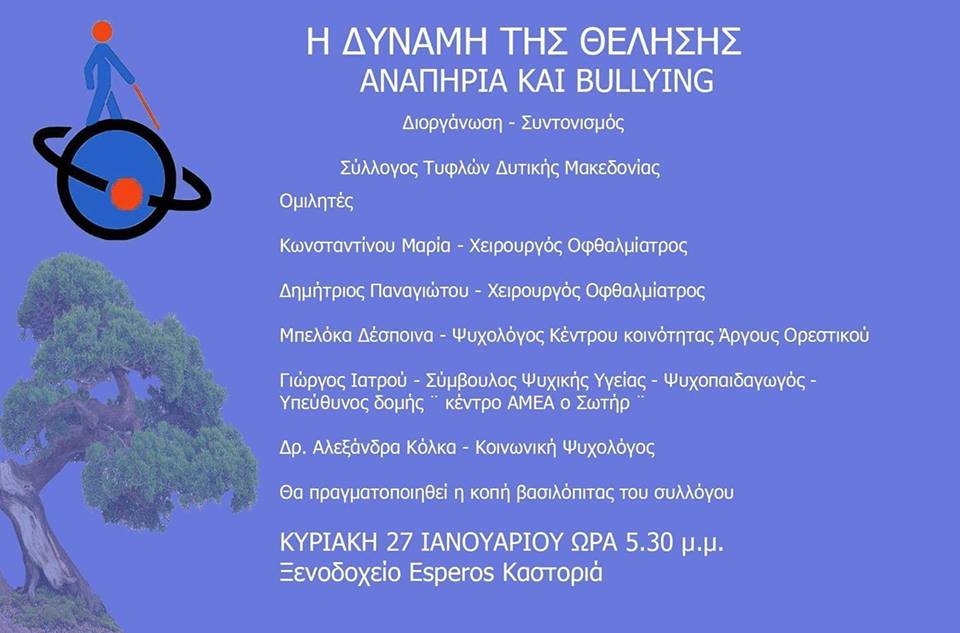 Η ΔΥΝΑΜΗ ΤΗΣ ΘΕΛΗΣΗΣ
ΑΝΑΠΗΡΙΑ ΚΑΙ BULLYING

Διοργάνωση - Συντονισμός

Σύλλογος Τυφλών Δυτικής Μακεδονίας

Ομιλητές

Κωνσταντίνου Μαρία - Χειρουργός Οφθαλμίατρος

Δημήτριος Παναγιώτου - Χειρουργός Οφθαλμίατρος

Μπελόκα Δέσποινα - Ψυχολόγος Κέντρου κοινότητας Άργους Ορεστικού

Γιώργος Ιατρού - Σύμβουλος Ψυχικής Υγείας - Ψυχοπαιδαγωγός - Υπεύθυνος δομής ¨ κέντρο ΑΜΕΑ ο Σωτήρ ¨

Δρ. Αλεξάνδρα Κόλκα - Κοινωνική Ψυχολόγος

Θα πραγματοποιηθεί η κοπή βασιλόπιτας του συλλόγου

ΚΥΡΙΑΚΗ 27 ΙΑΝΟΥΑΡΙΟΥ ΩΡΑ 5.30 μ.μ.
Ξενοδοχείο Esperos Καστοριά